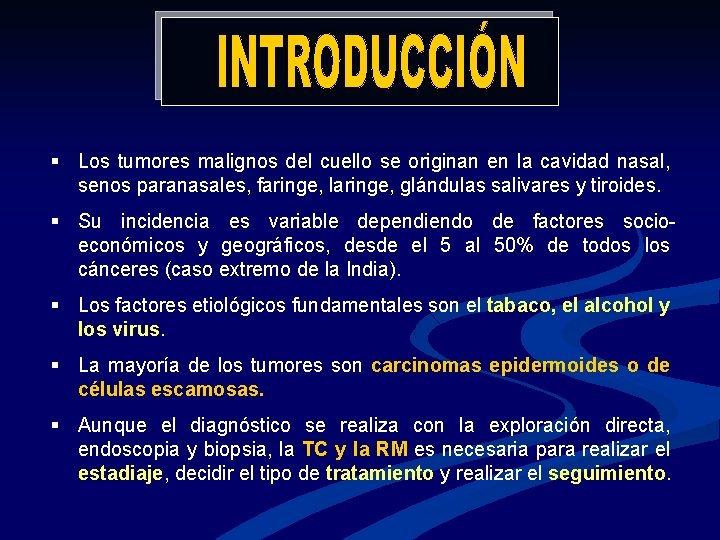 INTRODUCCIÓN

▪ Los tumores malignos del cuello se originan en la cavidad nasal, senos paranasales, faringe, laringe, glándulas salivares y tiroides.

▪ Su incidencia es variable dependiendo de factores socio-económicos y geográficos, desde el 5 al 50% de todos los cánceres (caso extremo de la India).

▪ Los factores etiológicos fundamentales son el tabaco, el alcohol y los virus.

▪ La mayoría de los tumores son carcinomas epidermoides o de células escamosas.

▪ Aunque el diagnóstico se realiza con la exploración directa, endoscopia y biopsia, la TC y la RM es necesaria para realizar el estadiaje, decidir el tipo de tratamiento y realizar el seguimiento.